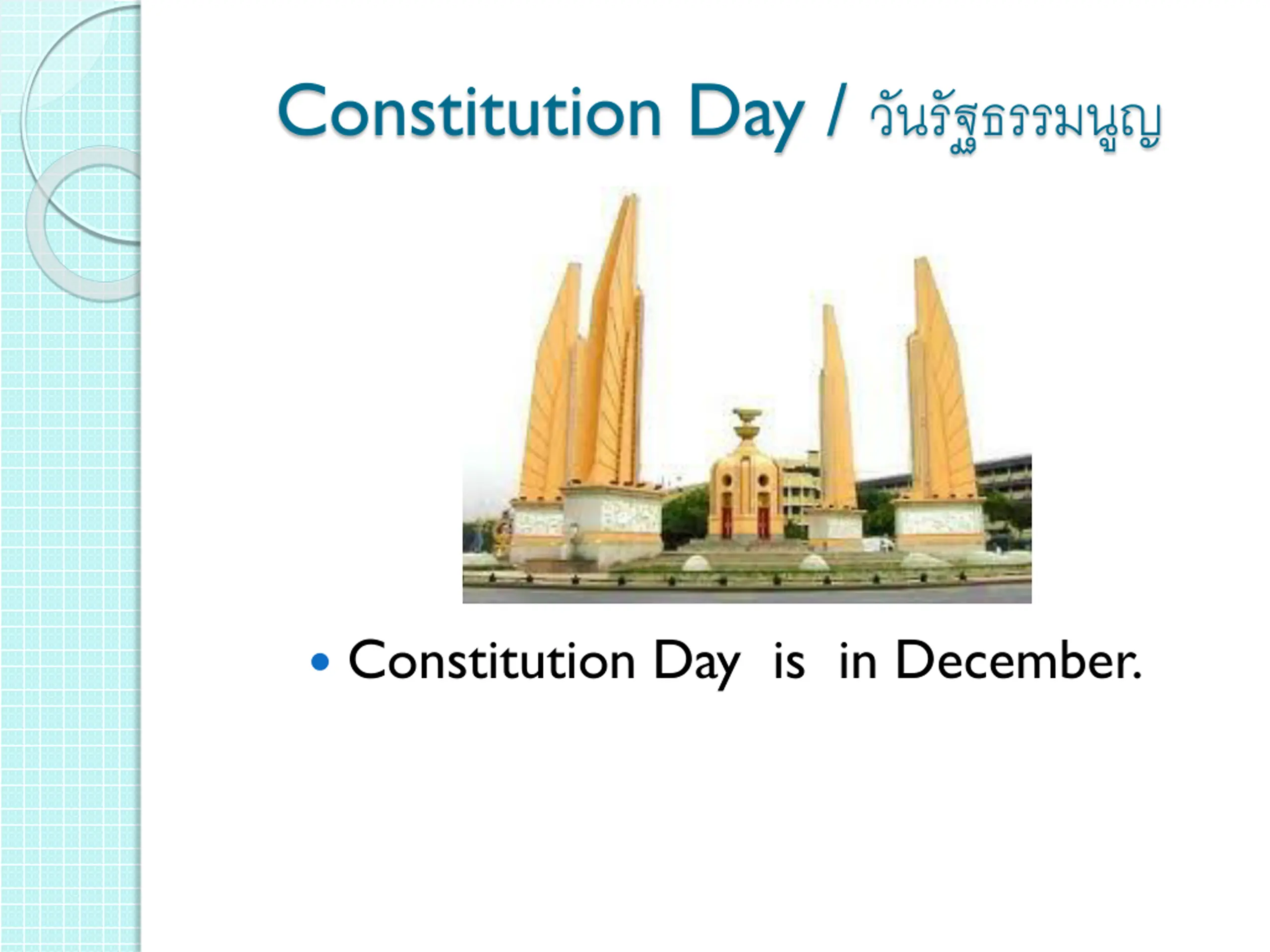 Constitution Day / วันรัฐธรรมนูญ

• Constitution Day is in December.